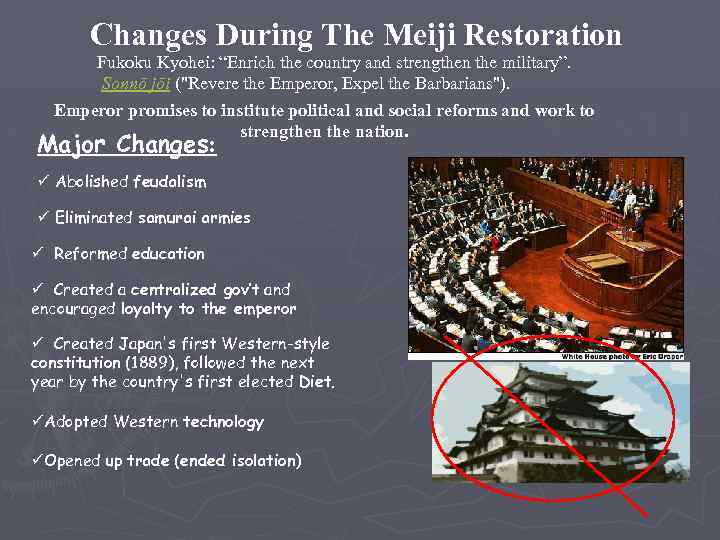 Changes During The Meiji Restoration

Fukoku Kyohei: “Enrich the country and strengthen the military”.

Sonnō jōi ("Revere the Emperor, Expel the Barbarians").

Emperor promises to institute political and social reforms and work to strengthen the nation.

Major Changes:

✓ Abolished feudalism

✓ Eliminated samurai armies

✓ Reformed education

✓ Created a centralized gov't and encouraged loyalty to the emperor

✓ Created Japan's first Western-style constitution (1889), followed the next year by the country's first elected Diet.

✓Adopted Western technology

✓Opened up trade (ended isolation)

White House photo by Eric Draper